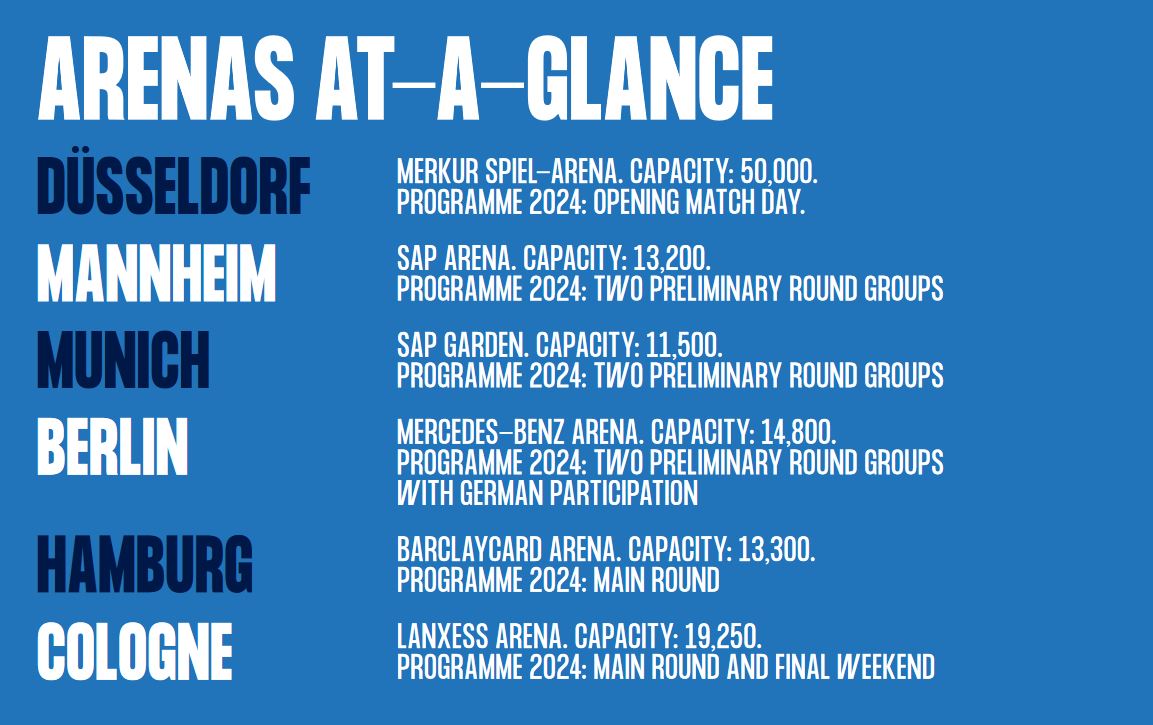 ARENAS AT–A–GLANCE

DÜSSELDORF

MERKUR SPIEL–ARENA. CAPACITY: 50,000.
PROGRAMME 2024: OPENING MATCH DAY.

MANNHEIM

SAP ARENA. CAPACITY: 13,200.
PROGRAMME 2024: TWO PRELIMINARY ROUND GROUPS

MUNICH

SAP GARDEN. CAPACITY: 11,500.
PROGRAMME 2024: TWO PRELIMINARY ROUND GROUPS

BERLIN

MERCEDES–BENZ ARENA. CAPACITY: 14,800.
PROGRAMME 2024: TWO PRELIMINARY ROUND GROUPS WITH GERMAN PARTICIPATION

HAMBURG

BARCLAYCARD ARENA. CAPACITY: 13,300.
PROGRAMME 2024: MAIN ROUND

COLOGNE

LANXESS ARENA. CAPACITY: 19,250.
PROGRAMME 2024: MAIN ROUND AND FINAL WEEKEND